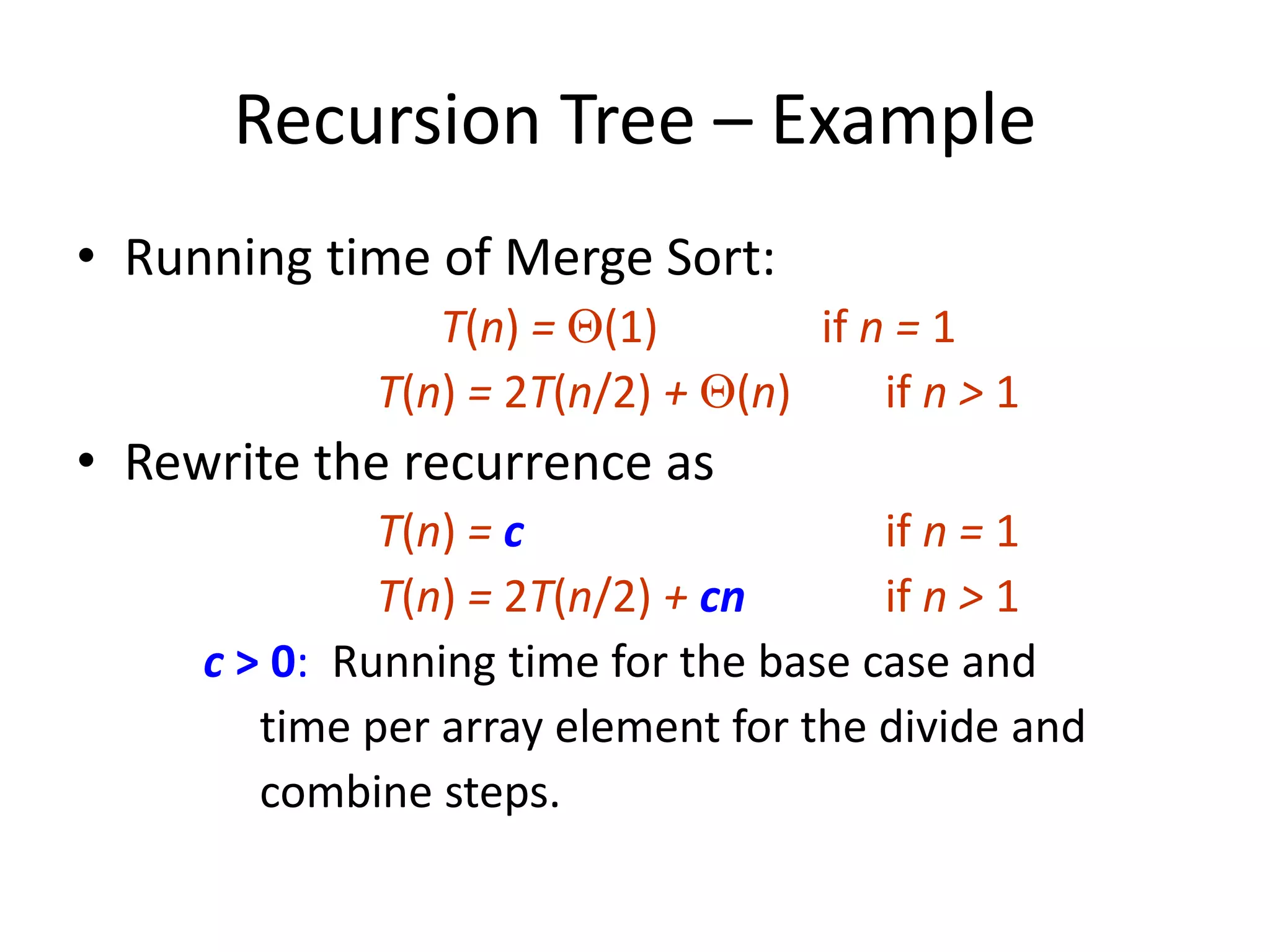 Recursion Tree – Example

• Running time of Merge Sort:

$T(n) = \Theta(1)$ if $n = 1$

$T(n) = 2T(n/2) + \Theta(n)$ if $n > 1$

• Rewrite the recurrence as

$T(n) = c$ if $n = 1$

$T(n) = 2T(n/2) + cn$ if $n > 1$

$c > 0$: Running time for the base case and time per array element for the divide and combine steps.